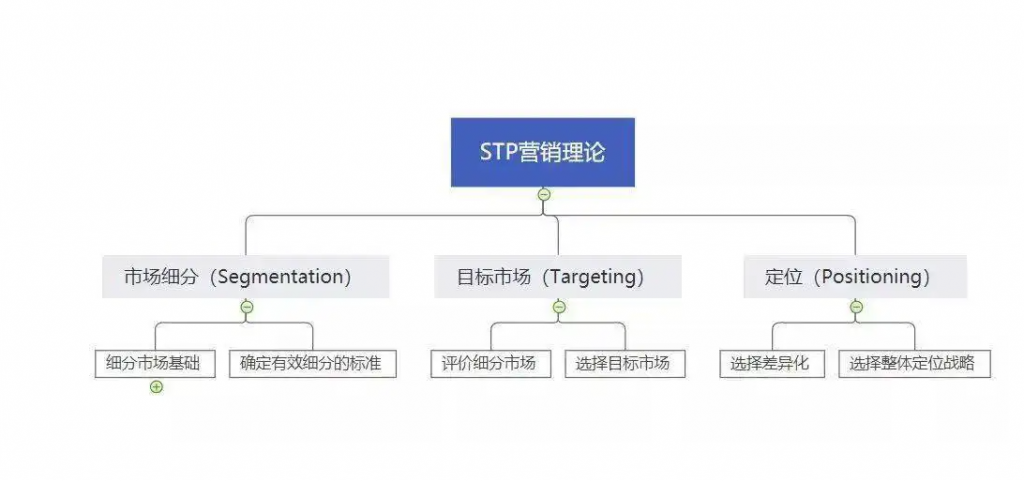 STP营销理论

市场细分（Segmentation）

细分市场基础

确定有效细分的标准

目标市场（Targeting）

评价细分市场

选择目标市场

定位（Positioning）

选择差异化

选择整体定位战略